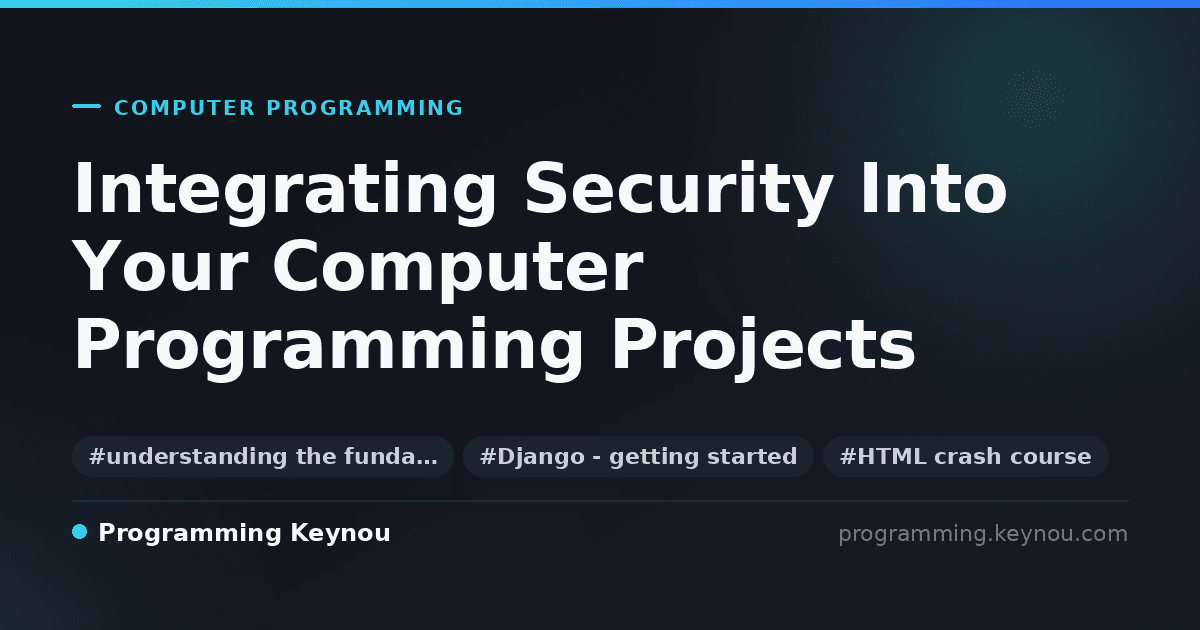 COMPUTER PROGRAMMING

Integrating Security Into Your Computer Programming Projects

#understanding the funda…

#Django - getting started

#HTML crash course

Programming Keynou

programming.keynou.com